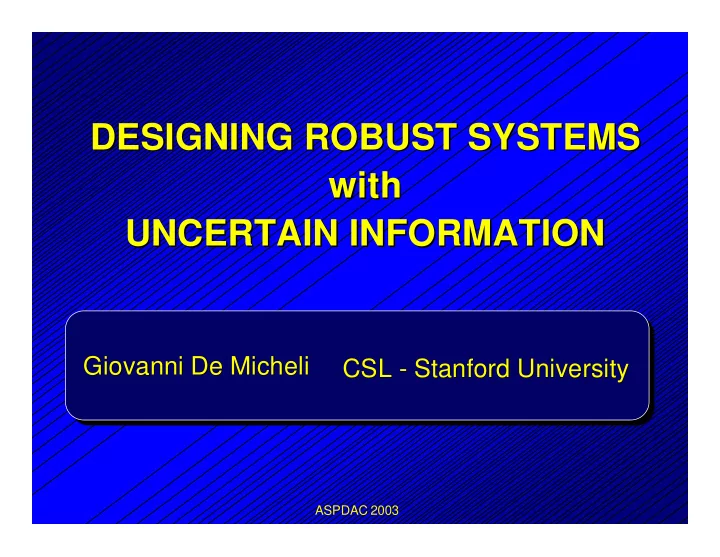 DESIGNING ROBUST SYSTEMS
with
UNCERTAIN INFORMATION

Giovanni De Micheli CSL - Stanford University

ASPDAC 2003